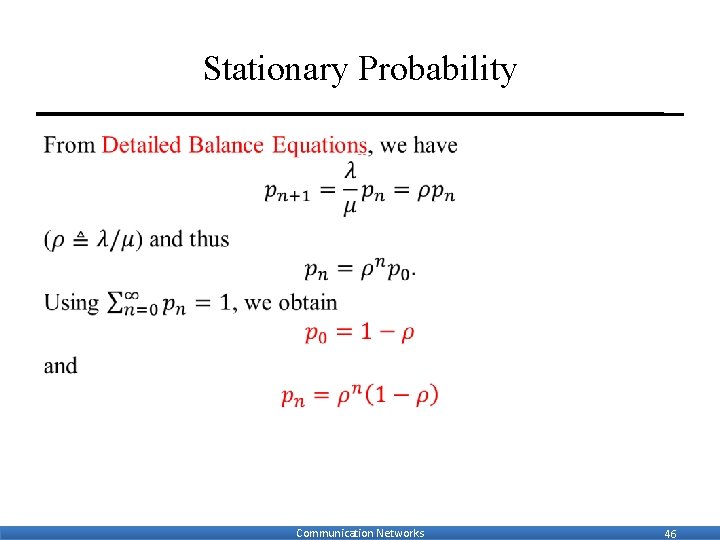 Stationary Probability

From Detailed Balance Equations, we have

$p_{n+1} = \frac{\lambda}{\mu} p_n = \rho p_n$

($\rho \triangleq \lambda/\mu$) and thus

$p_n = \rho^n p_0.$

Using $\sum_{n=0}^{\infty} p_n = 1$, we obtain

$p_0 = 1 - \rho$

and

$p_n = \rho^n (1 - \rho)$

Communication Networks

46